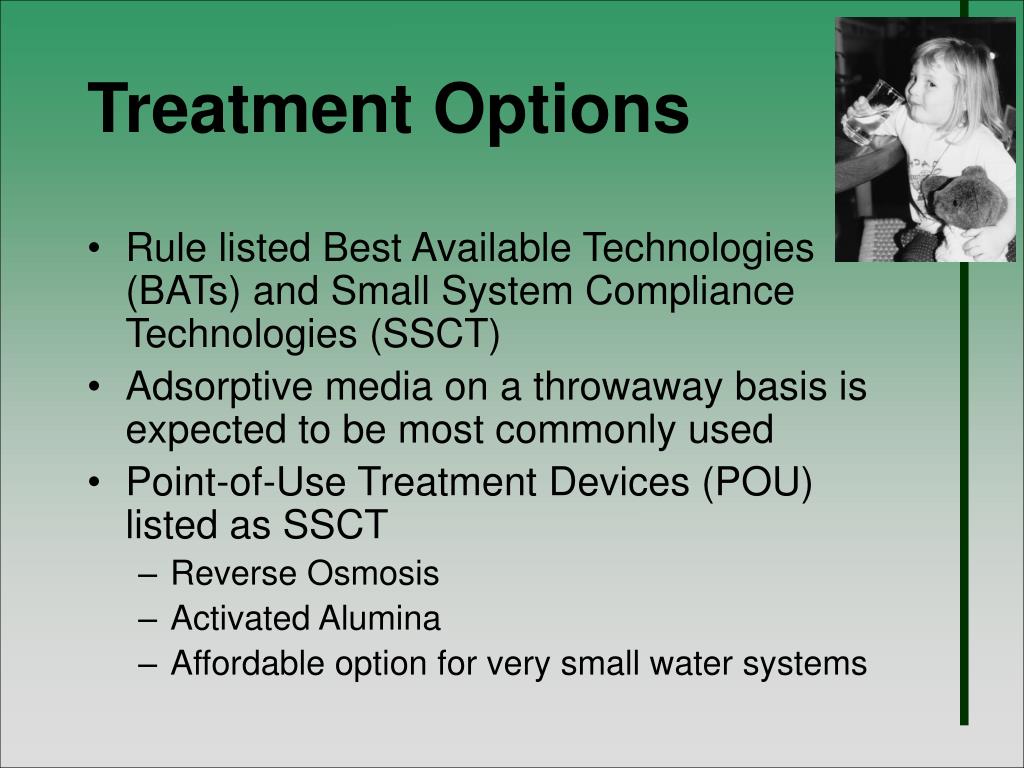 Treatment Options

• Rule listed Best Available Technologies (BATs) and Small System Compliance Technologies (SSCT)
• Adsorptive media on a throwaway basis is expected to be most commonly used
• Point-of-Use Treatment Devices (POU) listed as SSCT
  – Reverse Osmosis
  – Activated Alumina
  – Affordable option for very small water systems